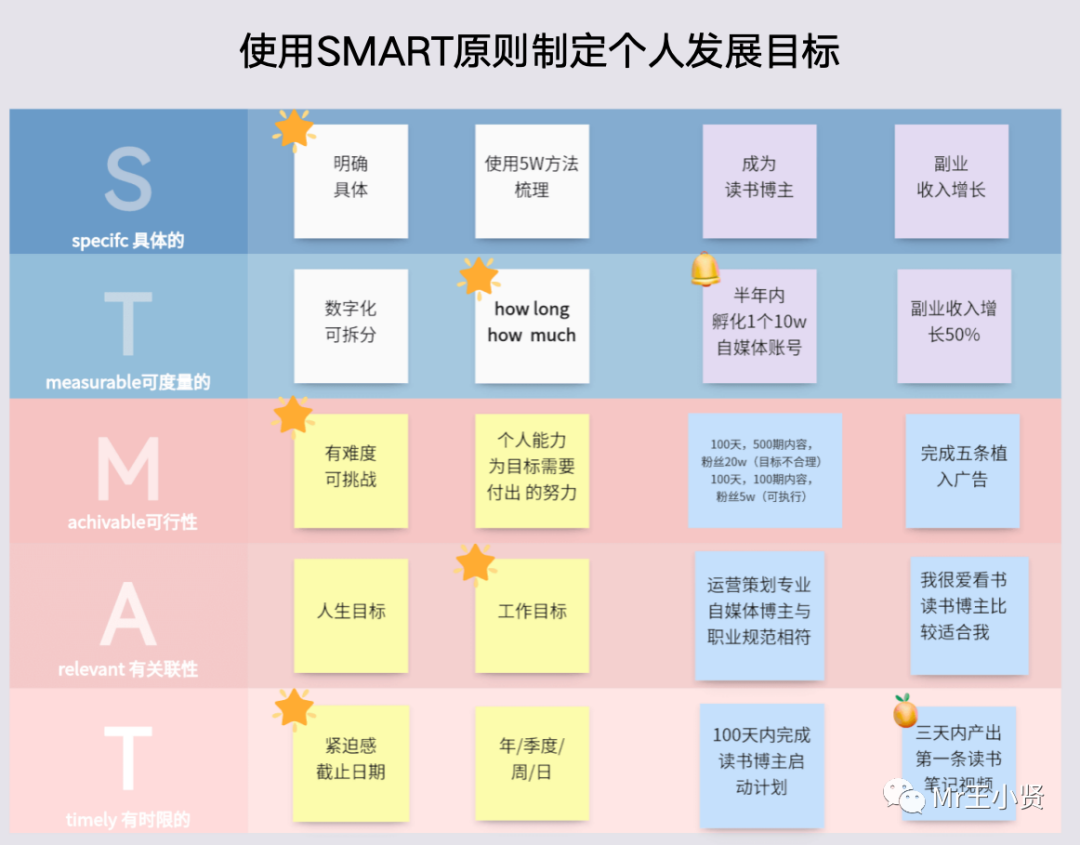 使用SMART原则制定个人发展目标

S
specifc 具体的

明确
具体

使用5W方法
梳理

成为
读书博主

副业
收入增长

T
measurable可度量的

数字化
可拆分

how long
how much

半年内
孵化1个10w
自媒体账号

副业收入增长50%

M
achivable可行性

有难度
可挑战

个人能力
为目标需要
付出 的努力

100天，500期内容，
粉丝20w（目标不合理）
100天，100期内容，
粉丝5w（可执行）

完成五条植入广告

A
relevant 有关联性

人生目标

工作目标

运营策划专业
自媒体博主与
职业规范相符

我很爱看书
读书博主比
较适合我

T
timely 有时限的

紧迫感
截止日期

年/季度/
周/日

100天内完成
读书博主启
动计划

三天内产出
第一条读书
笔记视频

Mr王小贤